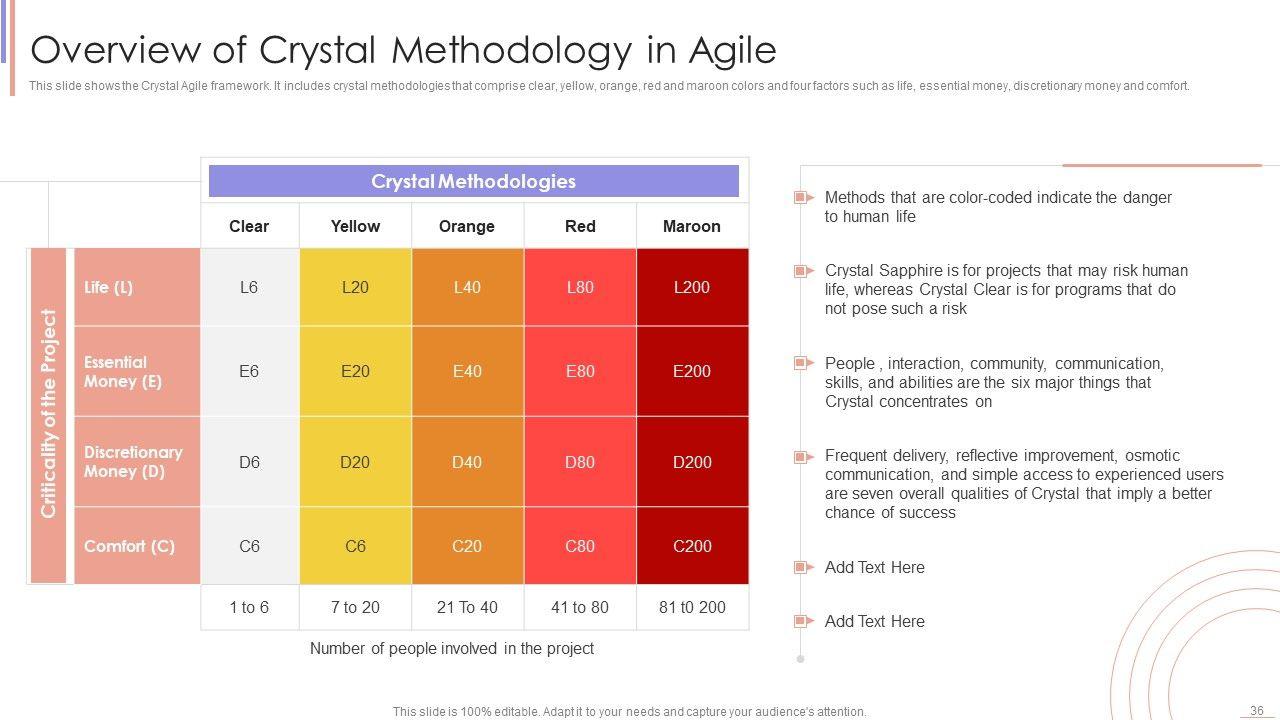 Overview of Crystal Methodology in Agile

This slide shows the Crystal Agile framework. It includes crystal methodologies that comprise clear, yellow, orange, red and maroon colors and four factors such as life, essential money, discretionary money and comfort.

Crystal Methodologies

Criticality of the Project

| | Clear | Yellow | Orange | Red | Maroon |
|---|---|---|---|---|---|
| Life (L) | L6 | L20 | L40 | L80 | L200 |
| Essential Money (E) | E6 | E20 | E40 | E80 | E200 |
| Discretionary Money (D) | D6 | D20 | D40 | D80 | D200 |
| Comfort (C) | C6 | C6 | C20 | C80 | C200 |
| | 1 to 6 | 7 to 20 | 21 To 40 | 41 to 80 | 81 t0 200 |

Number of people involved in the project

Methods that are color-coded indicate the danger to human life

Crystal Sapphire is for projects that may risk human life, whereas Crystal Clear is for programs that do not pose such a risk

People , interaction, community, communication, skills, and abilities are the six major things that Crystal concentrates on

Frequent delivery, reflective improvement, osmotic communication, and simple access to experienced users are seven overall qualities of Crystal that imply a better chance of success

Add Text Here

Add Text Here

This slide is 100% editable. Adapt it to your needs and capture your audience's attention.

36